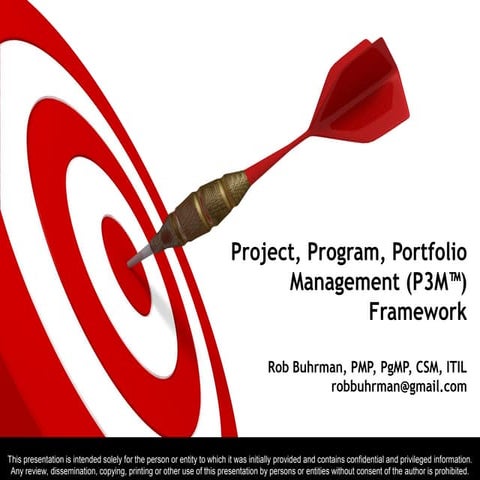 Project, Program, Portfolio Management (P3M™) Framework

Rob Buhrman, PMP, PgMP, CSM, ITIL
robbuhrman@gmail.com

This presentation is intended solely for the person or entity to which it was initially provided and contains confidential and privileged information. Any review, dissemination, copying, printing or other use of this presentation by persons or entities without consent of the author is prohibited.